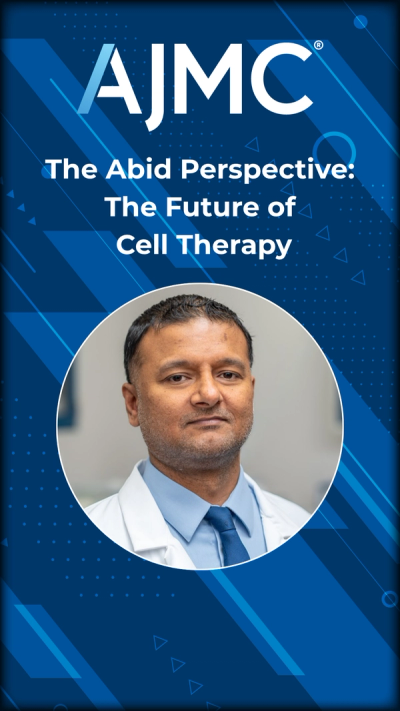 AJMC®

The Abid Perspective: The Future of Cell Therapy